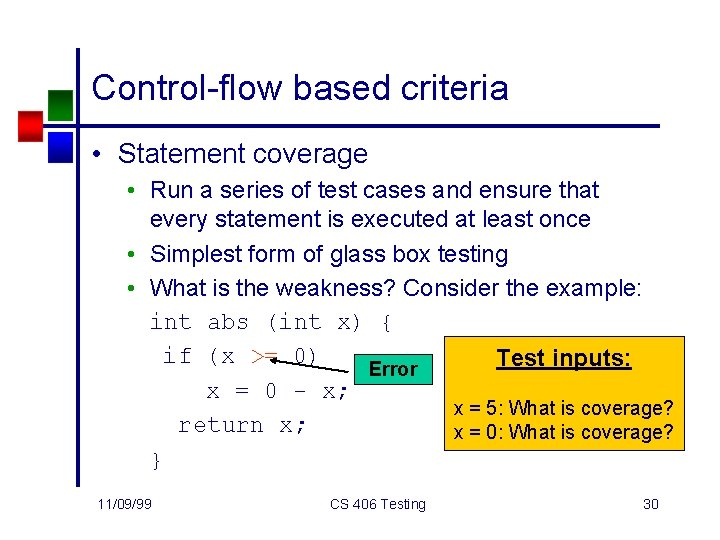 Control-flow based criteria

• Statement coverage
  • Run a series of test cases and ensure that every statement is executed at least once
  • Simplest form of glass box testing
  • What is the weakness? Consider the example:

int abs (int x) {
  if (x >= 0)
    x = 0 - x;
  return x;
}

Error

Test inputs:

x = 5: What is coverage?
x = 0: What is coverage?

11/09/99 CS 406 Testing 30